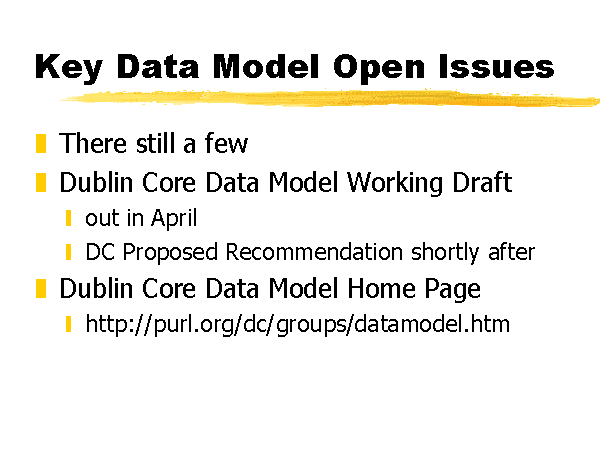 Key Data Model Open Issues

There still a few

Dublin Core Data Model Working Draft

out in April

DC Proposed Recommendation shortly after

Dublin Core Data Model Home Page

http://purl.org/dc/groups/datamodel.htm